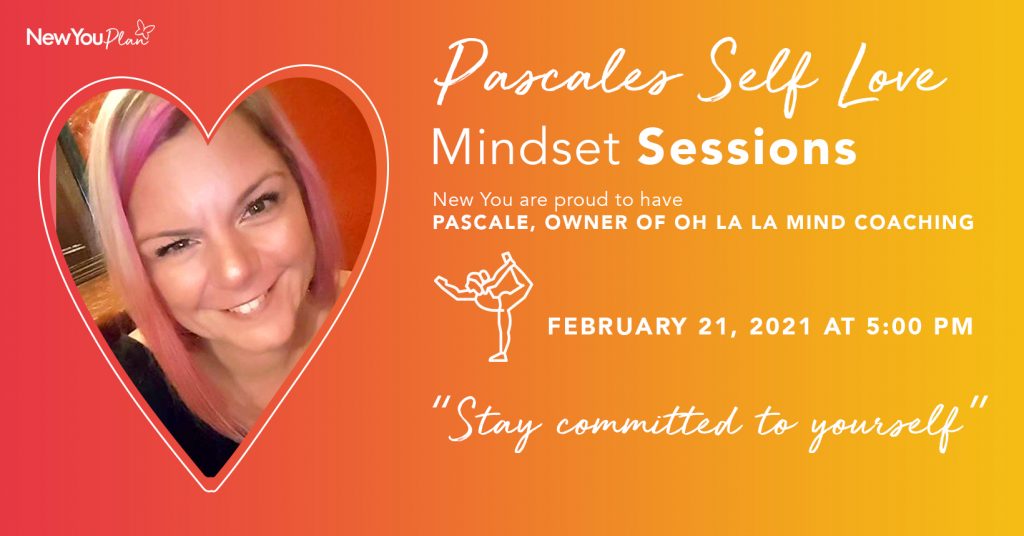 NewYouPlan

Pascales Self Love
Mindset Sessions

New You are proud to have
PASCALE, OWNER OF OH LA LA MIND COACHING

FEBRUARY 21, 2021 AT 5:00 PM

"Stay committed to yourself"